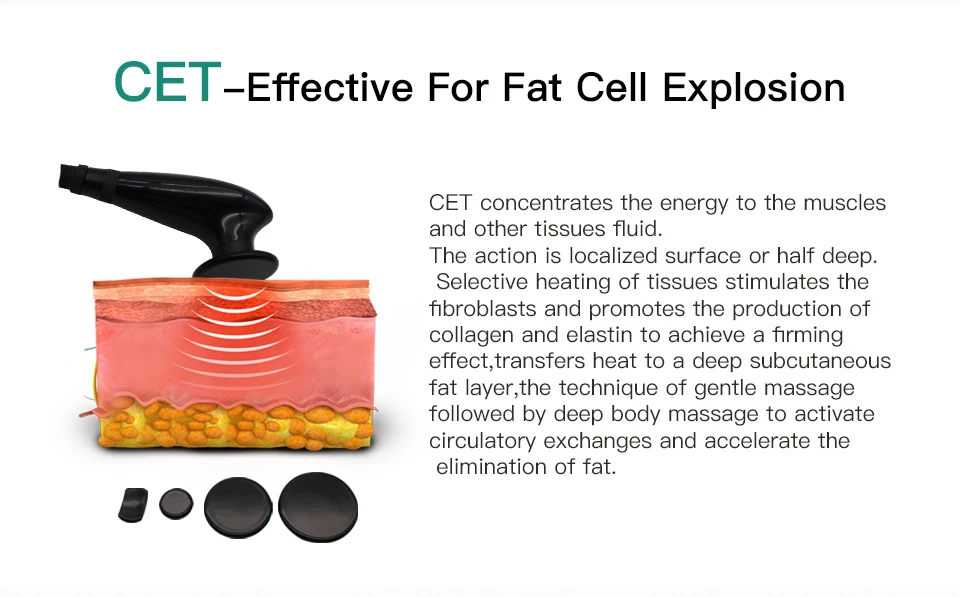 CET–Effective For Fat Cell Explosion

CET concentrates the energy to the muscles and other tissues fluid.
The action is localized surface or half deep.
Selective heating of tissues stimulates the fibroblasts and promotes the production of collagen and elastin to achieve a firming effect,transfers heat to a deep subcutaneous fat layer,the technique of gentle massage followed by deep body massage to activate circulatory exchanges and accelerate the elimination of fat.